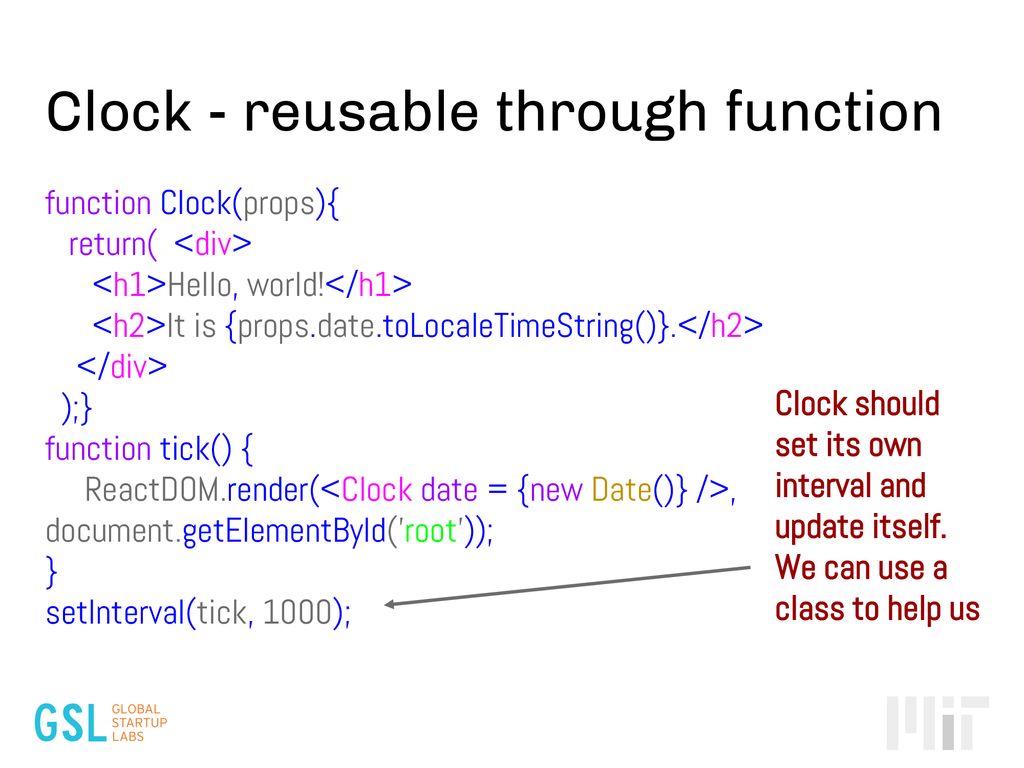 Clock - reusable through function

function Clock(props){
return( <div>
<h1>Hello, world!</h1>
<h2>It is {props.date.toLocaleTimeString()}.</h2>
</div>
);}
function tick() {
ReactDOM.render(<Clock date = {new Date()} />,
document.getElementById('root'));
}
setInterval(tick, 1000);

Clock should set its own interval and update itself. We can use a class to help us

GSL GLOBAL STARTUP LABS

MIT